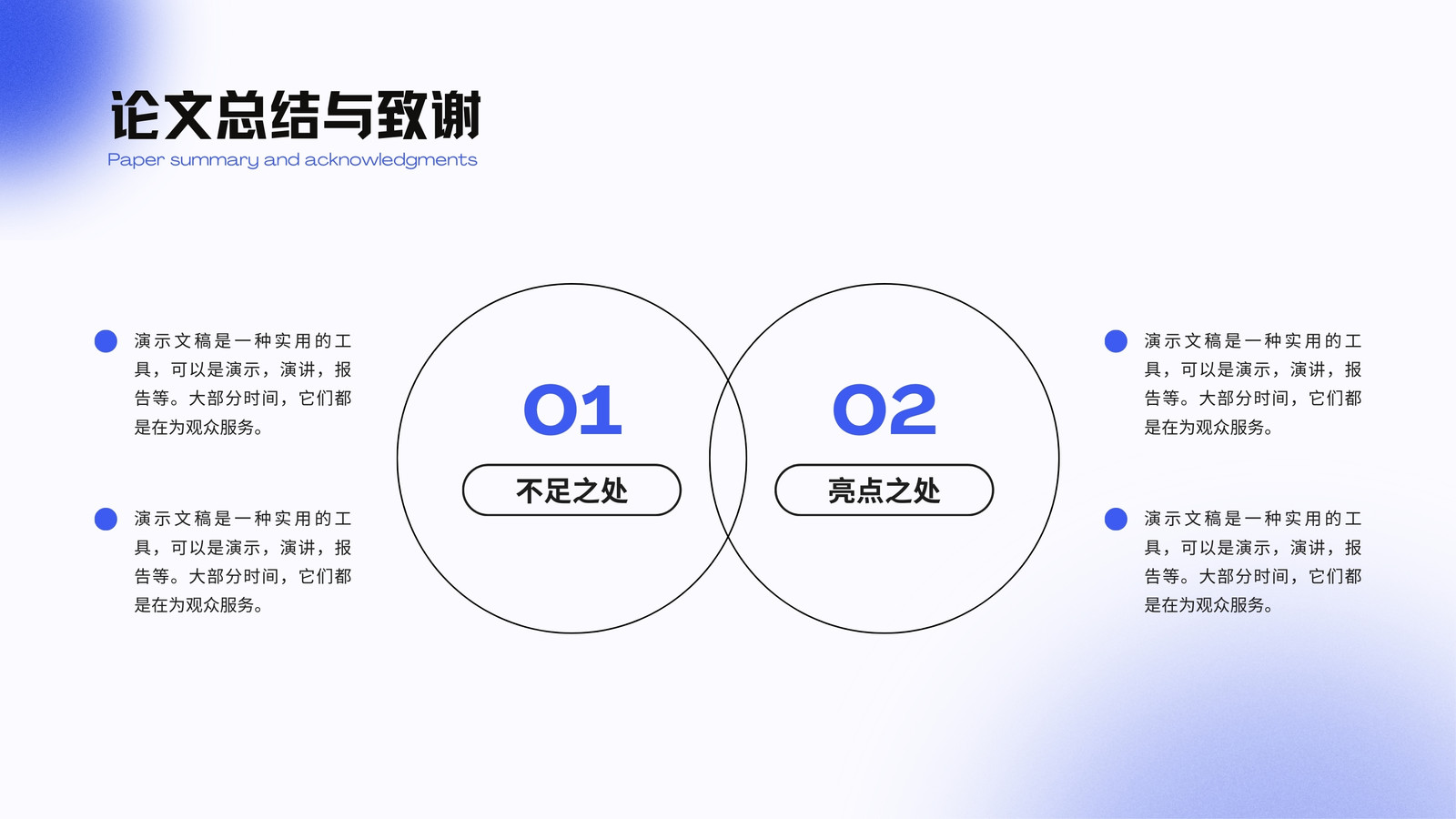 论文总结与致谢
Paper summary and acknowledgments

演示文稿是一种实用的工具，可以是演示，演讲，报告等。大部分时间，它们都是在为观众服务。

演示文稿是一种实用的工具，可以是演示，演讲，报告等。大部分时间，它们都是在为观众服务。

01
不足之处

02
亮点之处

演示文稿是一种实用的工具，可以是演示，演讲，报告等。大部分时间，它们都是在为观众服务。

演示文稿是一种实用的工具，可以是演示，演讲，报告等。大部分时间，它们都是在为观众服务。